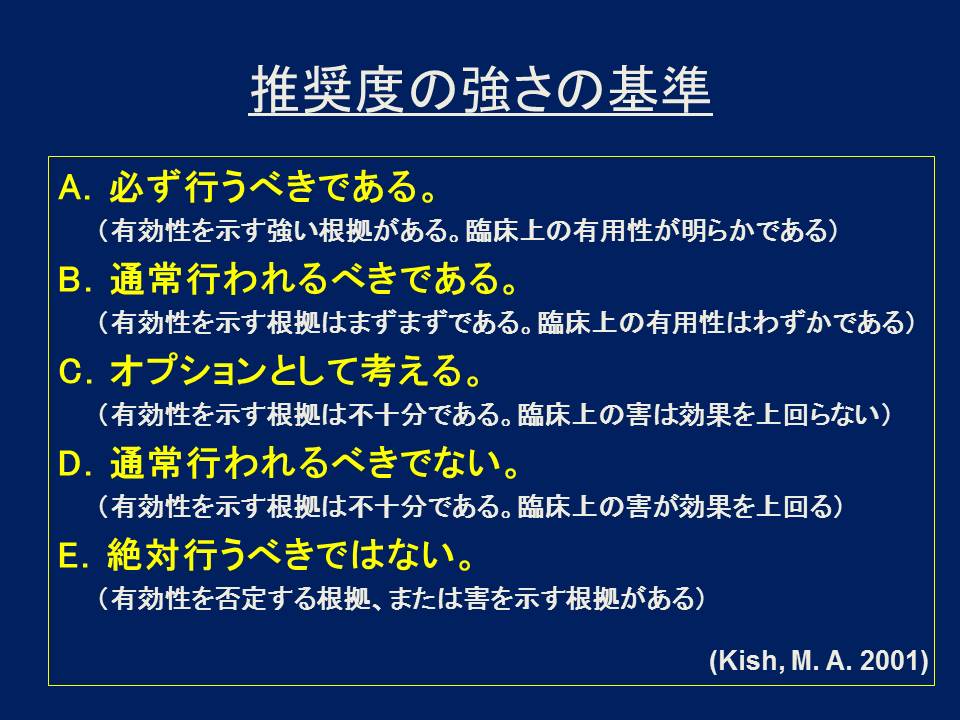 推奨度の強さの基準

A. 必ず行うべきである。
（有効性を示す強い根拠がある。臨床上の有用性が明らかである）

B. 通常行われるべきである。
（有効性を示す根拠はまずまずである。臨床上の有用性はわずかである）

C. オプションとして考える。
（有効性を示す根拠は不十分である。臨床上の害は効果を上回らない）

D. 通常行われるべきでない。
（有効性を示す根拠は不十分である。臨床上の害が効果を上回る）

E. 絶対行うべきではない。
（有効性を否定する根拠、または害を示す根拠がある）

(Kish, M. A. 2001)